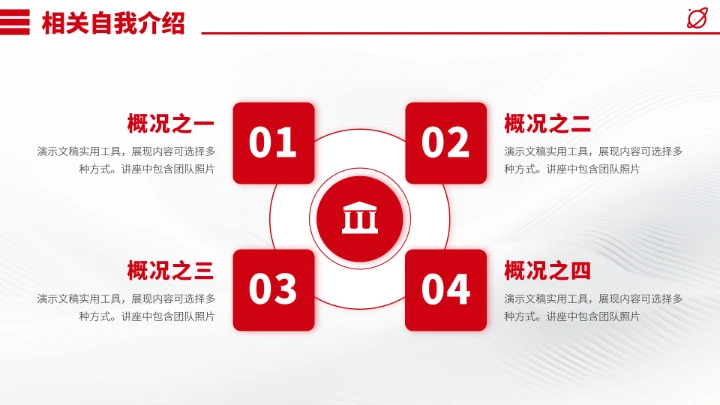 相关自我介绍

概况之一

演示文稿实用工具，展现内容可选择多种方式。讲座中包含团队照片

01

02

概况之二

演示文稿实用工具，展现内容可选择多种方式。讲座中包含团队照片

概况之三

演示文稿实用工具，展现内容可选择多种方式。讲座中包含团队照片

03

04

概况之四

演示文稿实用工具，展现内容可选择多种方式。讲座中包含团队照片